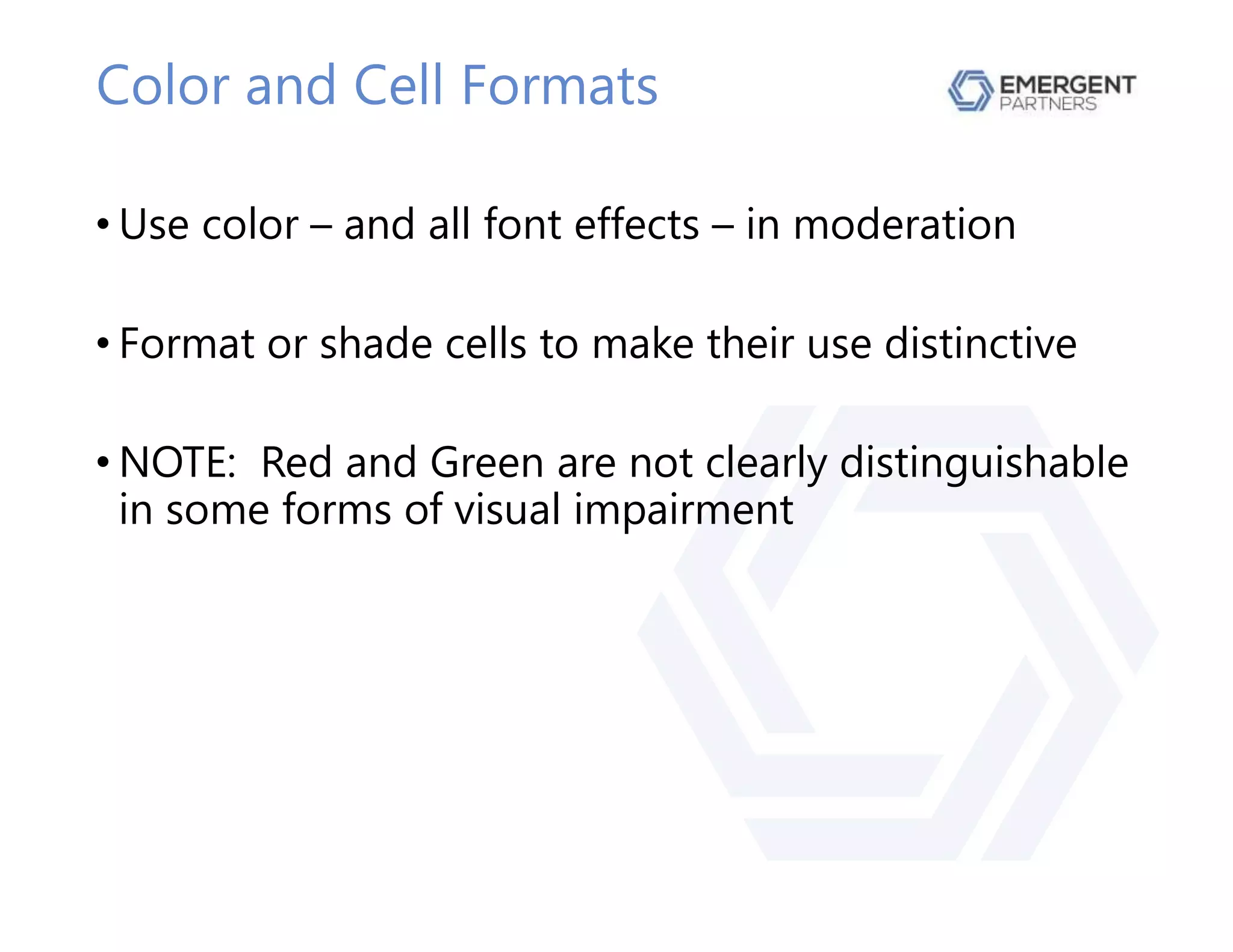 Color and Cell Formats

EMERGENT PARTNERS

• Use color – and all font effects – in moderation

• Format or shade cells to make their use distinctive

• NOTE: Red and Green are not clearly distinguishable in some forms of visual impairment